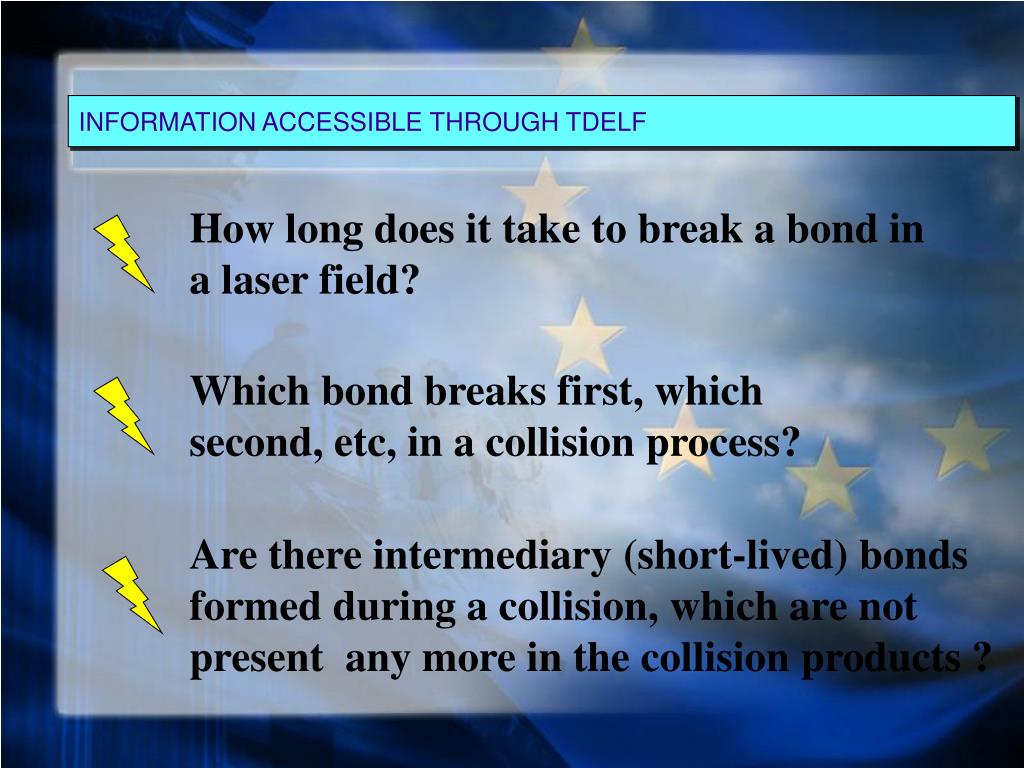 INFORMATION ACCESSIBLE THROUGH TDELF

How long does it take to break a bond in a laser field?

Which bond breaks first, which second, etc, in a collision process?

Are there intermediary (short-lived) bonds formed during a collision, which are not present any more in the collision products ?